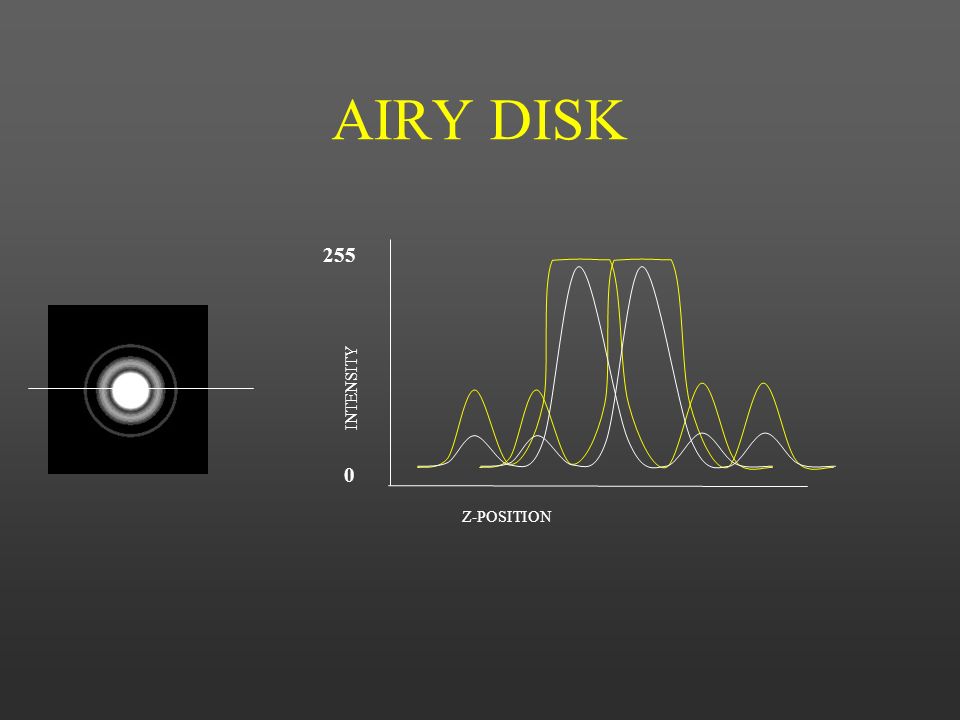 AIRY DISK

255

INTENSITY

0

Z-POSITION